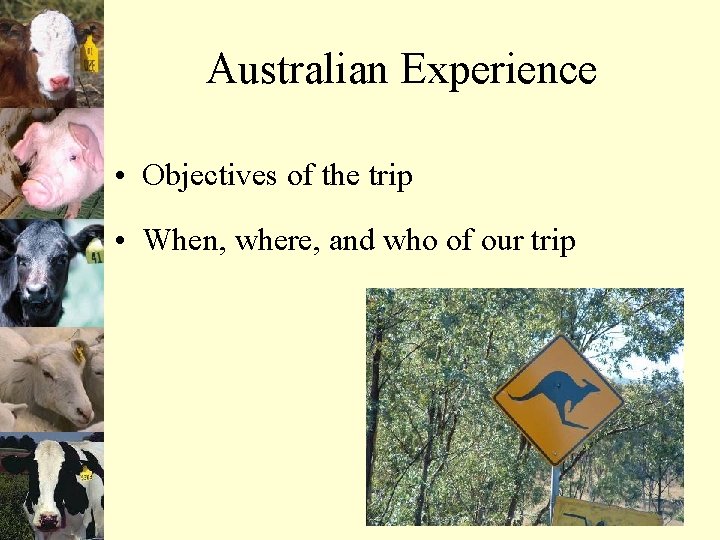 Australian Experience

• Objectives of the trip

• When, where, and who of our trip